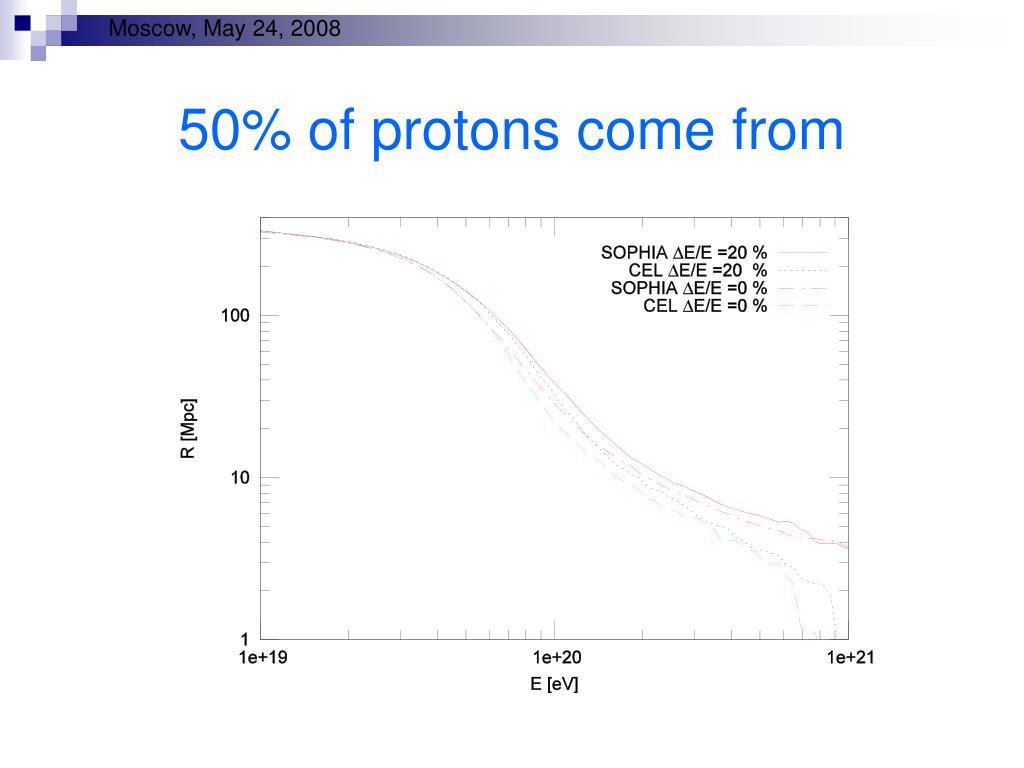 Moscow, May 24, 2008

50% of protons come from

SOPHIA $\Delta$E/E =20 %
CEL $\Delta$E/E =20 %
SOPHIA $\Delta$E/E =0 %
CEL $\Delta$E/E =0 %

R [Mpc]

100

10

1

1e+19

1e+20

1e+21

E [eV]